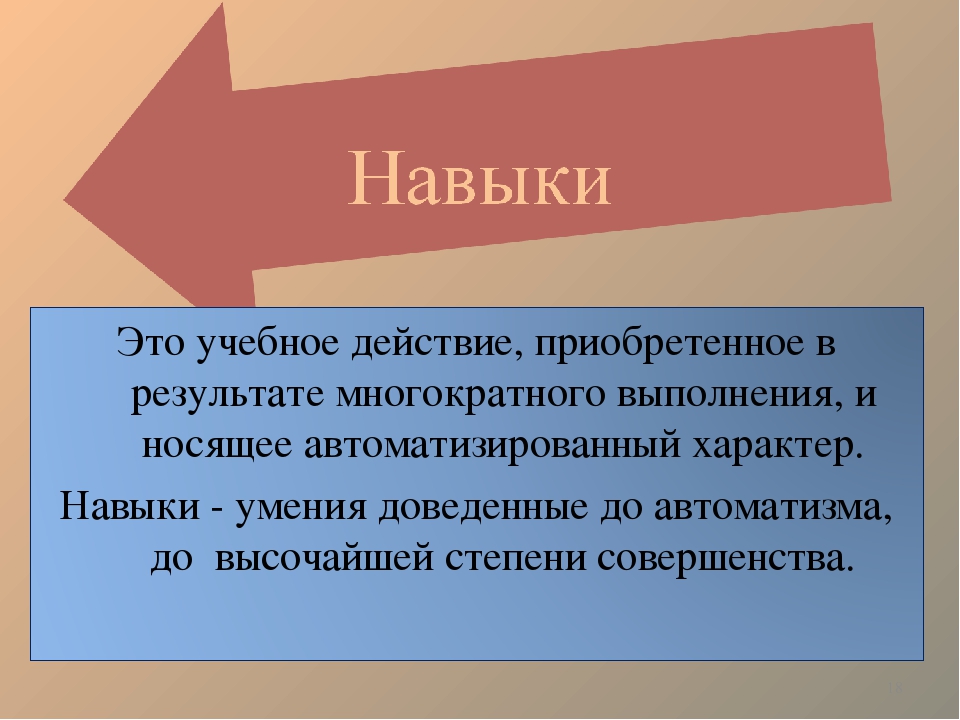 Навыки

Это учебное действие, приобретенное в результате многократного выполнения, и носящее автоматизированный характер.

Навыки - умения доведенные до автоматизма, до высочайшей степени совершенства.